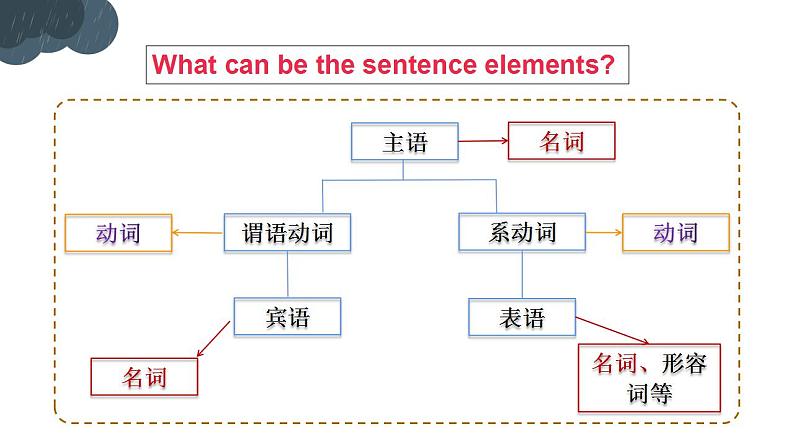 What can be the sentence elements?

主语

名词

动词

谓语动词

系动词

动词

宾语

表语

名词

名词、形容词等